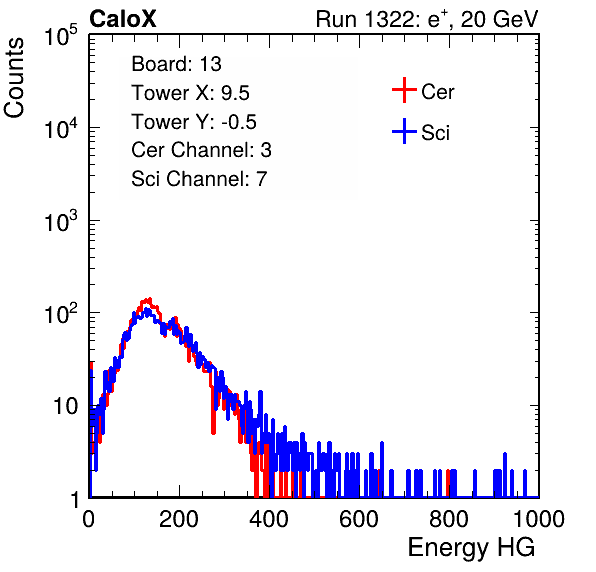 CaloX

Run 1322: $e^{+}$, 20 GeV

Counts

$10^5$

$10^4$

$10^3$

$10^2$

10

1

Board: 13

Tower X: 9.5

Tower Y: -0.5

Cer Channel: 3

Sci Channel: 7

Cer

Sci

0

200

400

600

800

1000

Energy HG